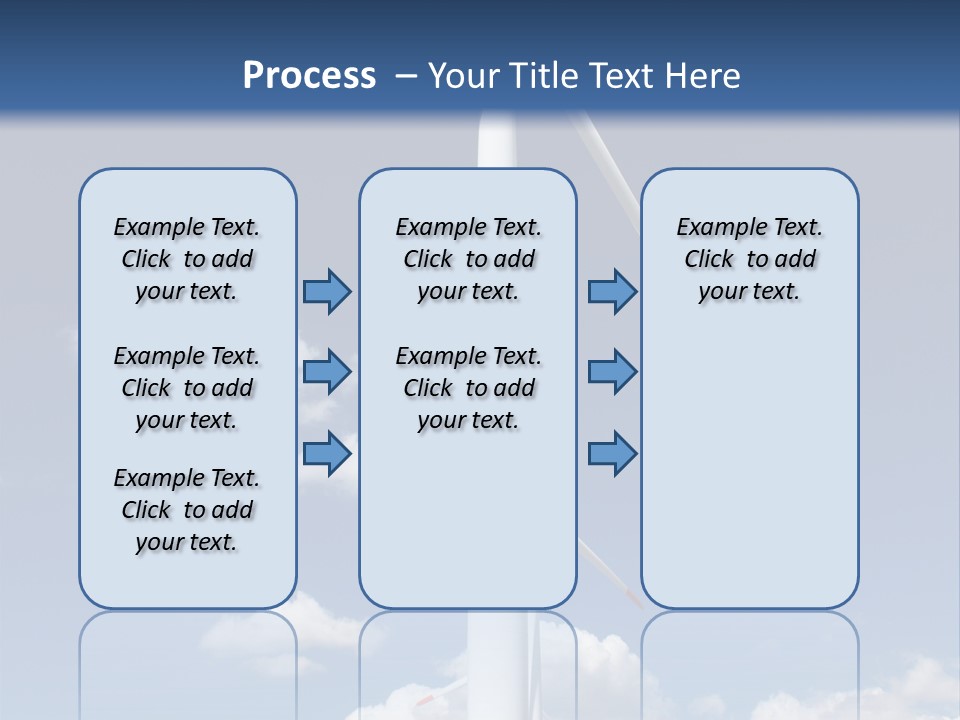 Process – Your Title Text Here

Example Text. Click to add your text.

Example Text. Click to add your text.

Example Text. Click to add your text.

Example Text. Click to add your text.

Example Text. Click to add your text.

Example Text. Click to add your text.